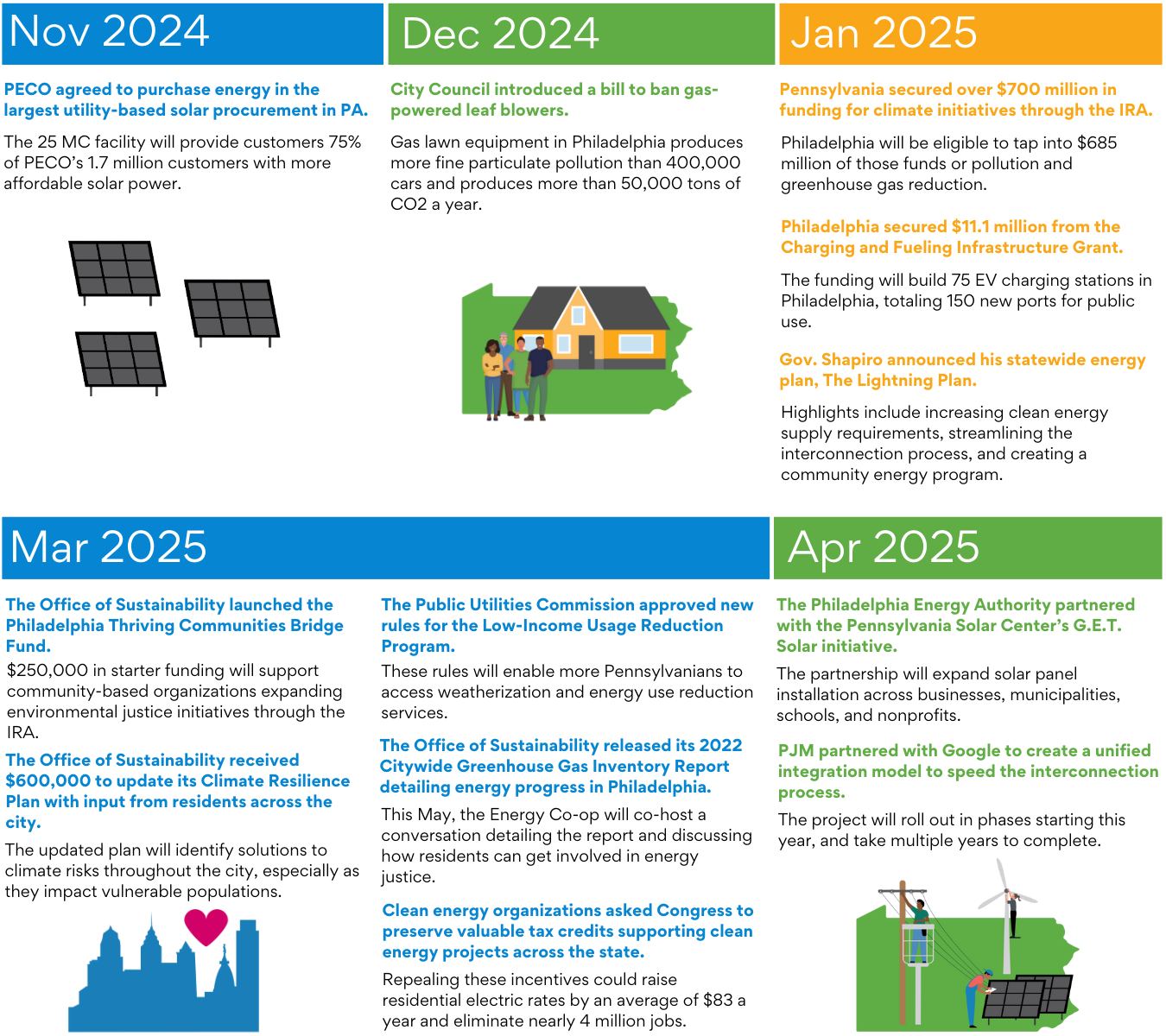 Nov 2024

PECO agreed to purchase energy in the largest utility-based solar procurement in PA.

The 25 MC facility will provide customers 75% of PECO's 1.7 million customers with more affordable solar power.

Dec 2024

City Council introduced a bill to ban gas-powered leaf blowers.

Gas lawn equipment in Philadelphia produces more fine particulate pollution than 400,000 cars and produces more than 50,000 tons of CO2 a year.

Jan 2025

Pennsylvania secured over $700 million in funding for climate initiatives through the IRA.

Philadelphia will be eligible to tap into $685 million of those funds or pollution and greenhouse gas reduction.

Philadelphia secured $11.1 million from the Charging and Fueling Infrastructure Grant.

The funding will build 75 EV charging stations in Philadelphia, totaling 150 new ports for public use.

Gov. Shapiro announced his statewide energy plan, The Lightning Plan.

Highlights include increasing clean energy supply requirements, streamlining the interconnection process, and creating a community energy program.

Mar 2025

The Office of Sustainability launched the Philadelphia Thriving Communities Bridge Fund.

$250,000 in starter funding will support community-based organizations expanding environmental justice initiatives through the IRA.

The Office of Sustainability received $600,000 to update its Climate Resilience Plan with input from residents across the city.

The updated plan will identify solutions to climate risks throughout the city, especially as they impact vulnerable populations.

The Public Utilities Commission approved new rules for the Low-Income Usage Reduction Program.

These rules will enable more Pennsylvanians to access weatherization and energy use reduction services.

The Office of Sustainability released its 2022 Citywide Greenhouse Gas Inventory Report detailing energy progress in Philadelphia.

This May, the Energy Co-op will co-host a conversation detailing the report and discussing how residents can get involved in energy justice.

Clean energy organizations asked Congress to preserve valuable tax credits supporting clean energy projects across the state.

Repealing these incentives could raise residential electric rates by an average of $83 a year and eliminate nearly 4 million jobs.

Apr 2025

The Philadelphia Energy Authority partnered with the Pennsylvania Solar Center's G.E.T. Solar initiative.

The partnership will expand solar panel installation across businesses, municipalities, schools, and nonprofits.

PJM partnered with Google to create a unified integration model to speed the interconnection process.

The project will roll out in phases starting this year, and take multiple years to complete.